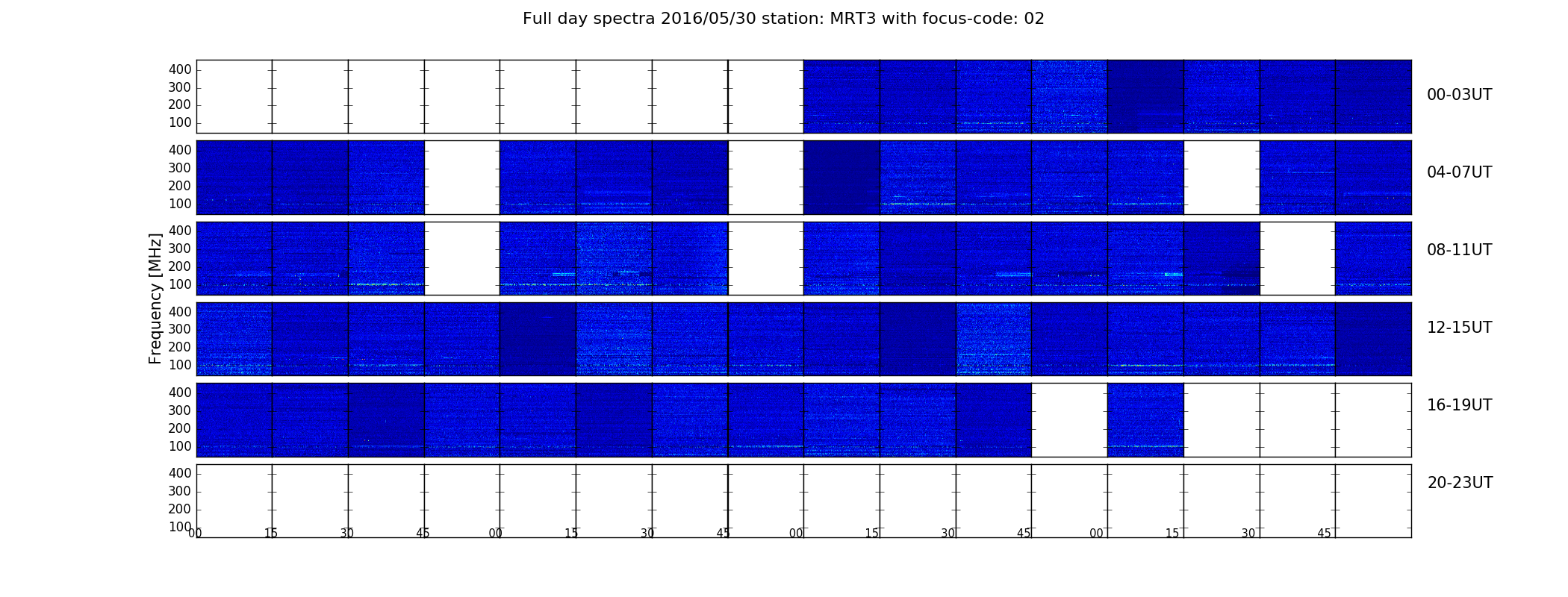 Full day spectra 2016/05/30 station: MRT3 with focus-code: 02

Frequency [MHz]

400
300
200
100

00-03UT

400
300
200
100

04-07UT

400
300
200
100

08-11UT

400
300
200
100

12-15UT

400
300
200
100

16-19UT

400
300
200
100

20-23UT

00 15 30 45 00 15 30 45 00 15 30 45 00 15 30 45